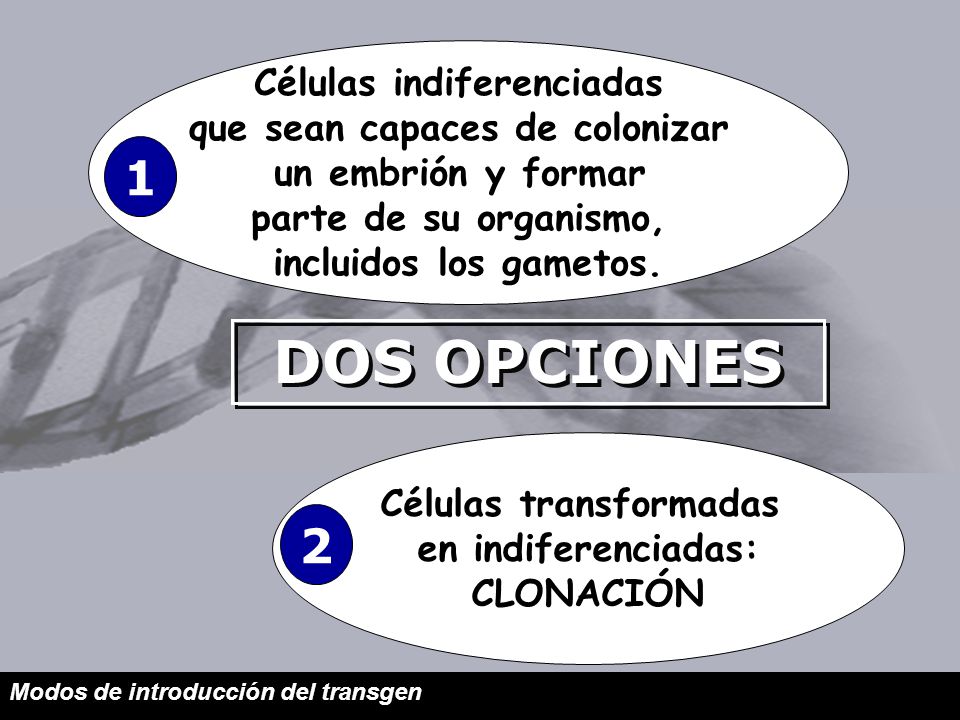 1

Células indiferenciadas que sean capaces de colonizar un embrión y formar parte de su organismo, incluidos los gametos.

DOS OPCIONES

2

Células transformadas en indiferenciadas: CLONACIÓN

Modos de introducción del transgen